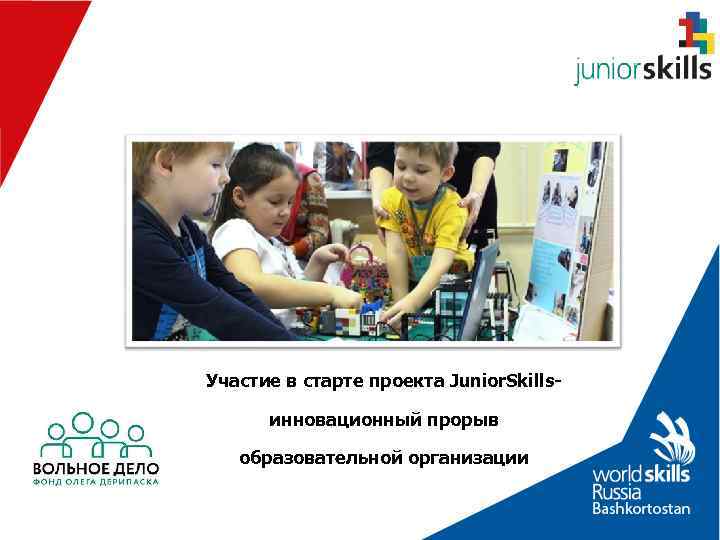 juniorskills

Участие в старте проекта JuniorSkills-

инновационный прорыв

образовательной организации

ВОЛЬНОЕ ДЕЛО
ФОНД ОЛЕГА ДЕРИПАСКА

worldskills
Russia
Bashkortostan